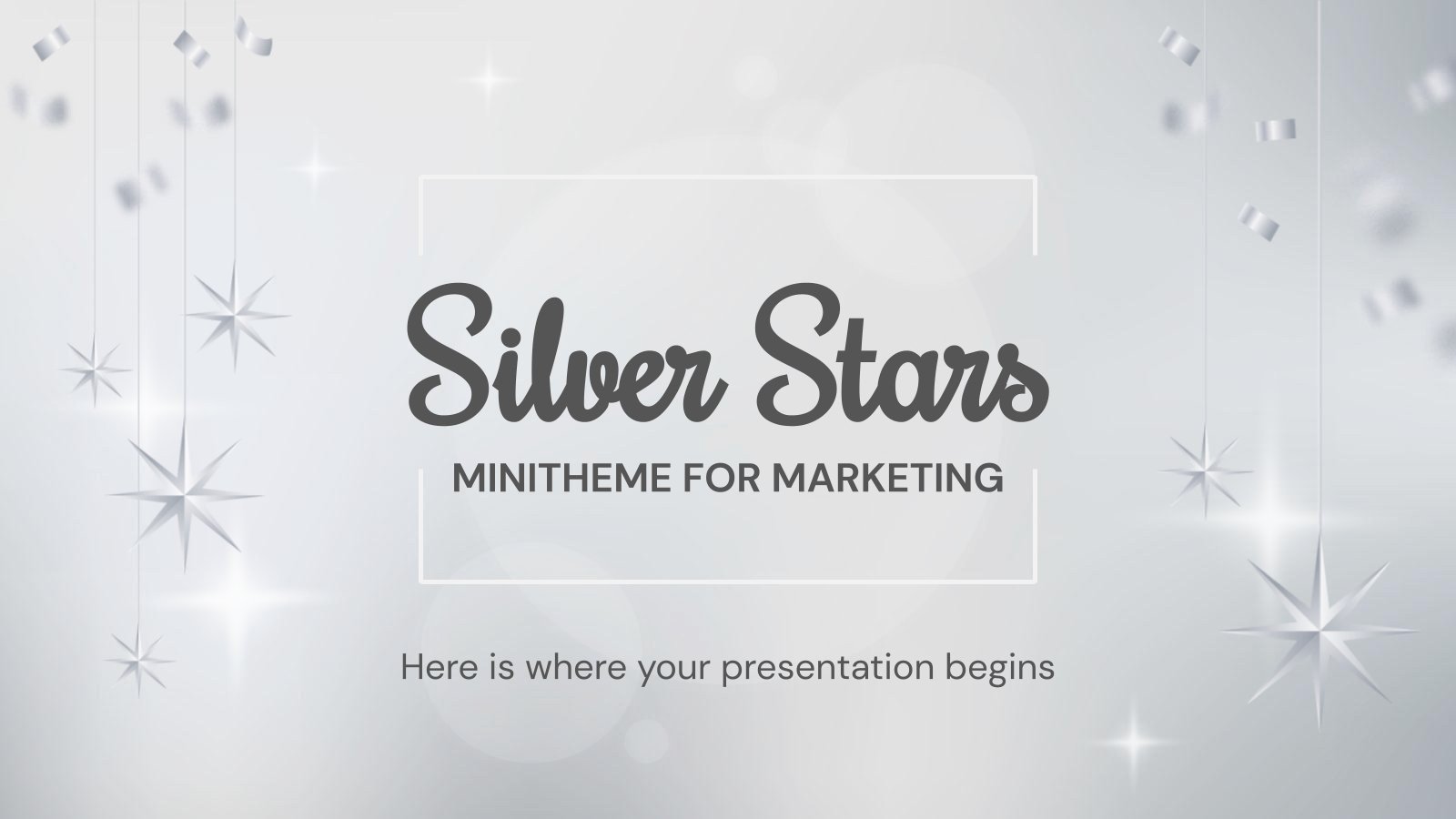 Silver Stars
MINITHEME FOR MARKETING

Here is where your presentation begins